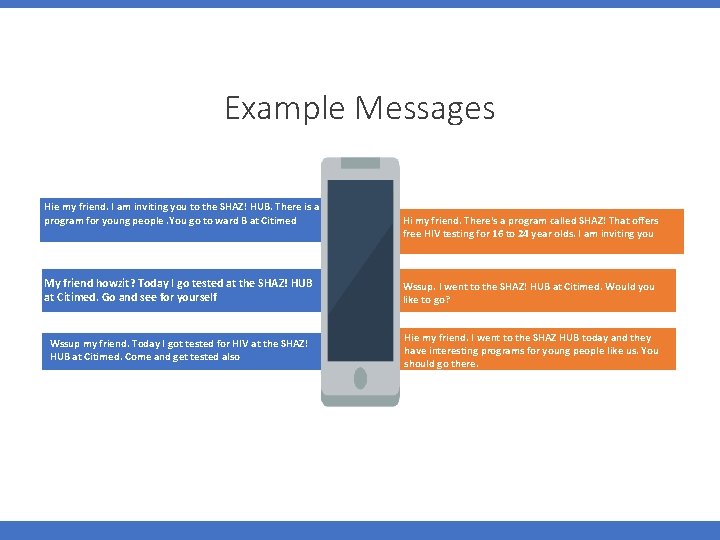 Example Messages

Hie my friend. I am inviting you to the SHAZ! HUB. There is a program for young people .You go to ward B at Citimed

My friend howzit? Today I go tested at the SHAZ! HUB at Citimed. Go and see for yourself

Wssup my friend. Today I got tested for HIV at the SHAZ! HUB at Citimed. Come and get tested also

Hi my friend. There's a program called SHAZ! That offers free HIV testing for 16 to 24 year olds. I am inviting you

Wssup. I went to the SHAZ! HUB at Citimed. Would you like to go?

Hie my friend. I went to the SHAZ HUB today and they have interesting programs for young people like us. You should go there.